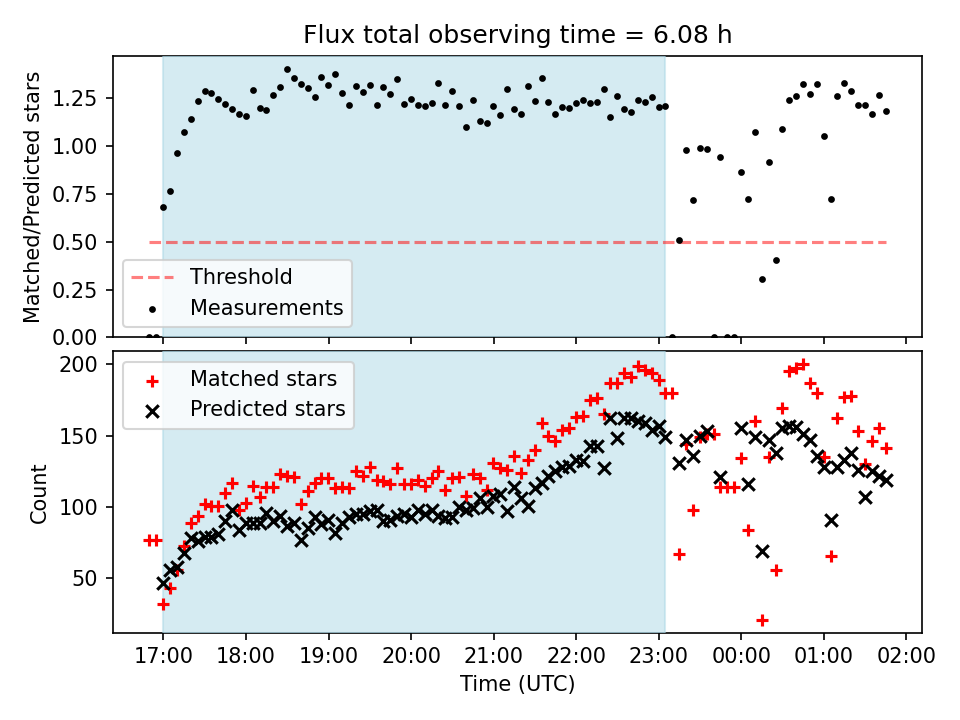 Flux total observing time = 6.08 h

Matched/Predicted stars

1.25
1.00
0.75
0.50
0.25
0.00

Threshold
Measurements

Count

200
150
100
50

Matched stars
Predicted stars

17:00 18:00 19:00 20:00 21:00 22:00 23:00 00:00 01:00 02:00

Time (UTC)